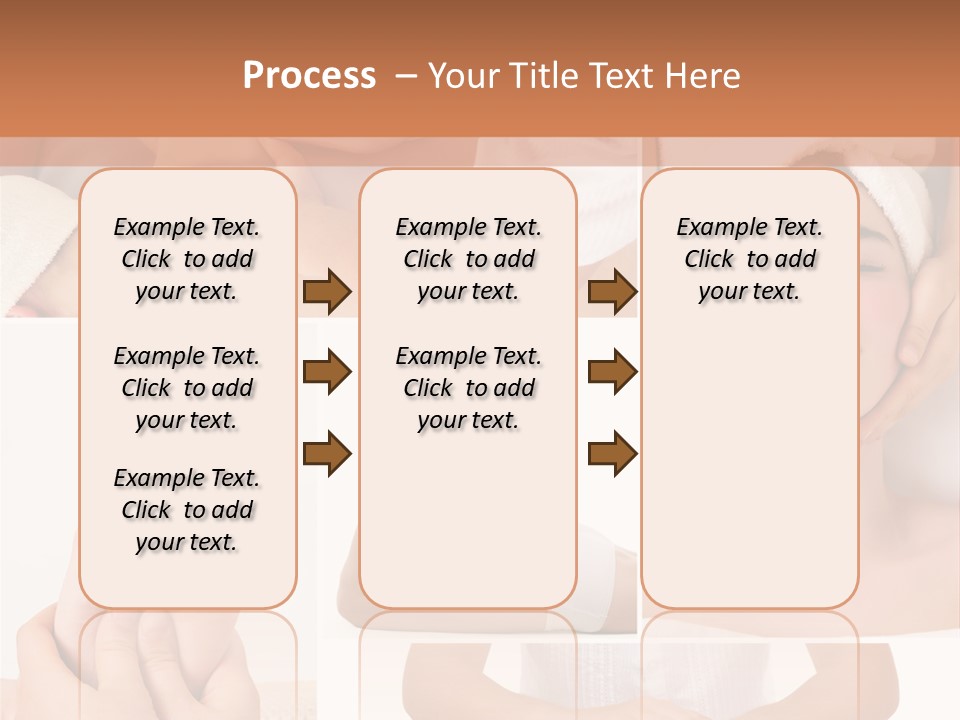 Process – Your Title Text Here

Example Text. Click to add your text.

Example Text. Click to add your text.

Example Text. Click to add your text.

Example Text. Click to add your text.

Example Text. Click to add your text.

Example Text. Click to add your text.